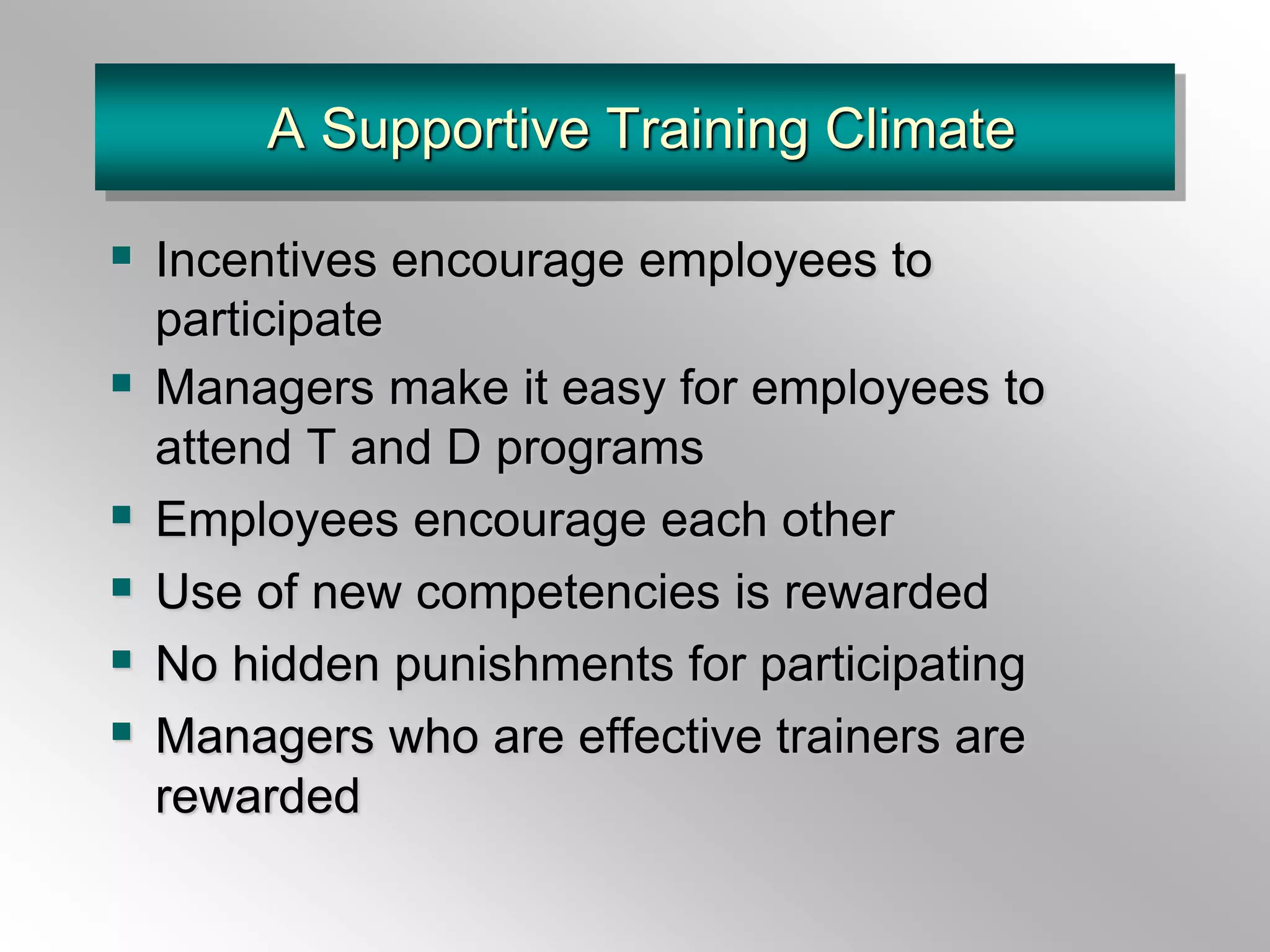 A Supportive Training Climate

- Incentives encourage employees to participate
- Managers make it easy for employees to attend T and D programs
- Employees encourage each other
- Use of new competencies is rewarded
- No hidden punishments for participating
- Managers who are effective trainers are rewarded